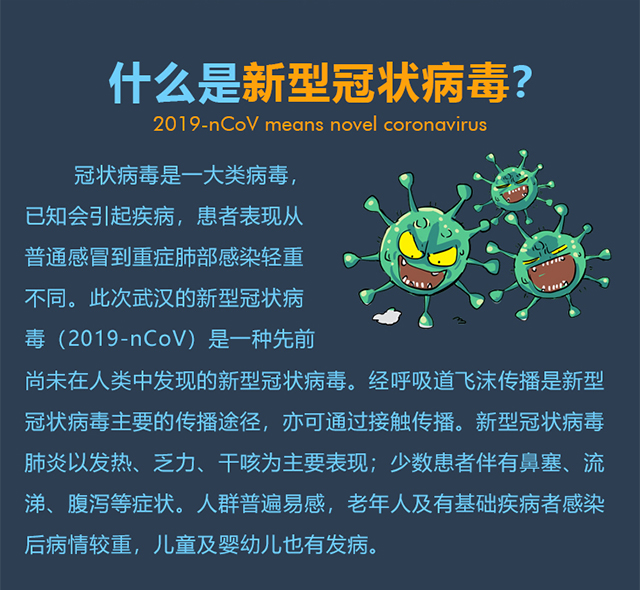 什么是新型冠状病毒？
2019-nCoV means novel coronavirus

冠状病毒是一大类病毒，已知会引起疾病，患者表现从普通感冒到重症肺部感染轻重不同。此次武汉的新型冠状病毒（2019-nCoV）是一种先前尚未在人类中发现的新型冠状病毒。经呼吸道飞沫传播是新型冠状病毒主要的传播途径，亦可通过接触传播。新型冠状病毒肺炎以发热、乏力、干咳为主要表现；少数患者伴有鼻塞、流涕、腹泻等症状。人群普遍易感，老年人及有基础疾病者感染后病情较重，儿童及婴幼儿也有发病。